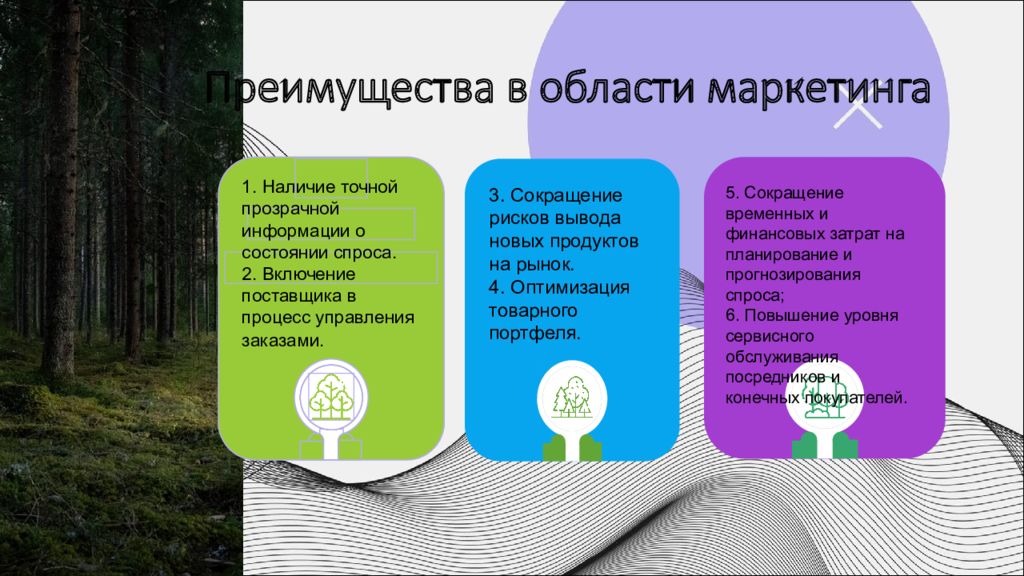 Преимущества в области маркетинга

1. Наличие точной прозрачной информации о состоянии спроса.
2. Включение поставщика в процесс управления заказами.

3. Сокращение рисков вывода новых продуктов на рынок.
4. Оптимизация товарного портфеля.

5. Сокращение временных и финансовых затрат на планирование и прогнозирования спроса;
6. Повышение уровня сервисного обслуживания посредников и конечных покупателей.